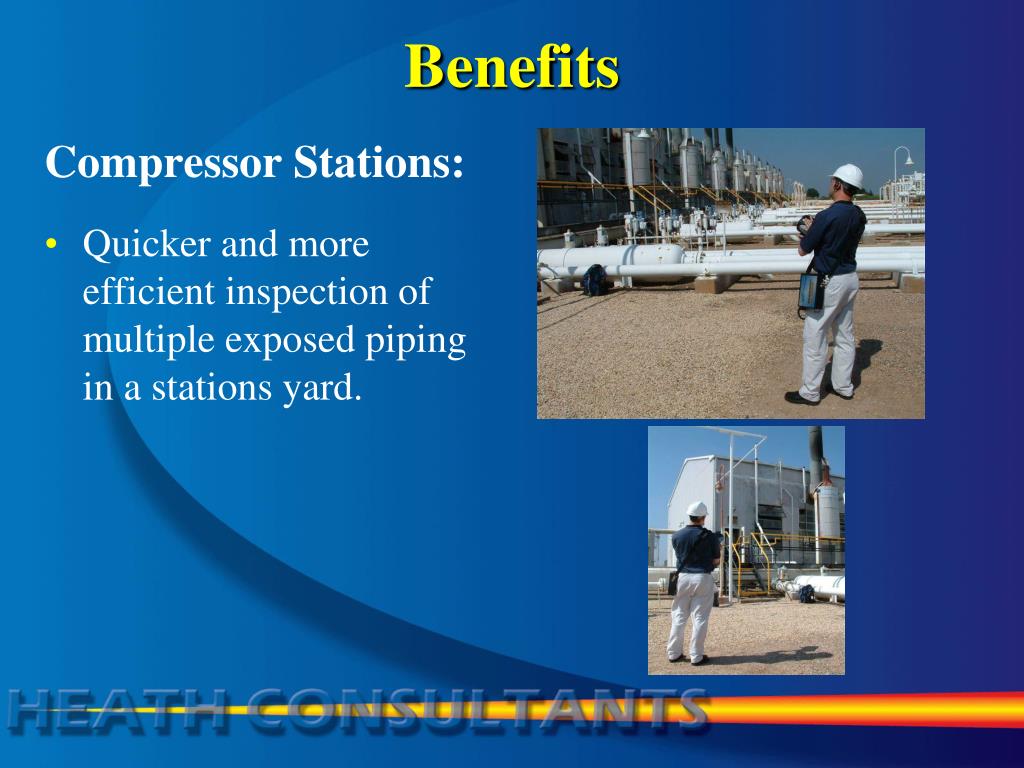 Benefits

Compressor Stations:

• Quicker and more efficient inspection of multiple exposed piping in a stations yard.

HEATH CONSULTANTS